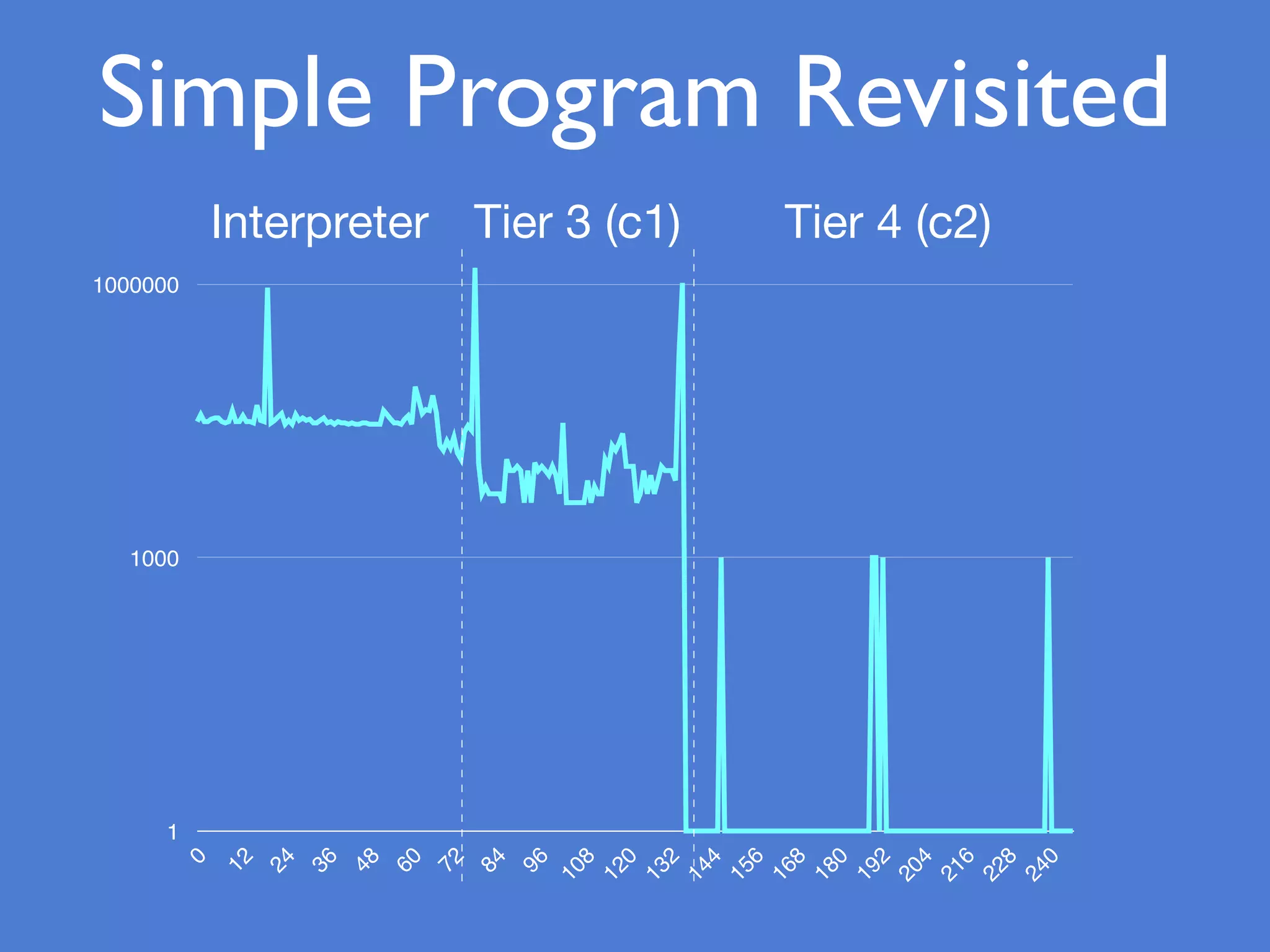 Simple Program Revisited

Interpreter

Tier 3 (c1)

Tier 4 (c2)

1000000

1000

1

0
12
24
36
48
60
72
84
96
108
120
132
144
156
168
180
192
204
216
228
240